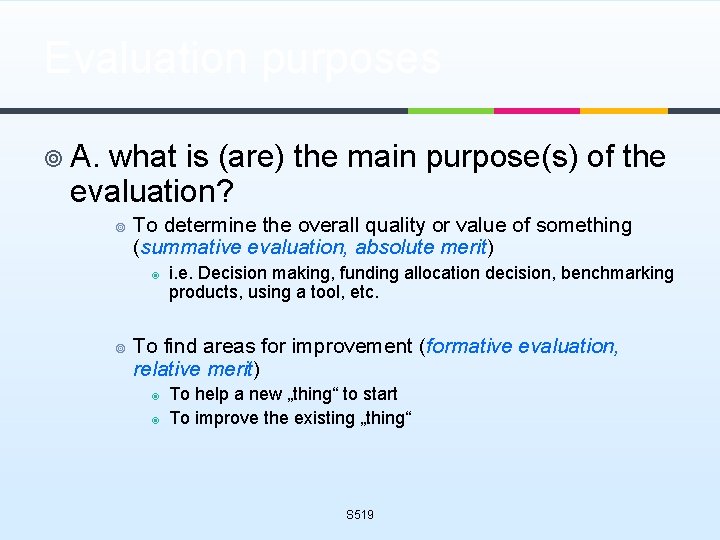 Evaluation purposes

A. what is (are) the main purpose(s) of the evaluation?

To determine the overall quality or value of something (summative evaluation, absolute merit)

i.e. Decision making, funding allocation decision, benchmarking products, using a tool, etc.

To find areas for improvement (formative evaluation, relative merit)

To help a new „thing“ to start

To improve the existing „thing“

S519